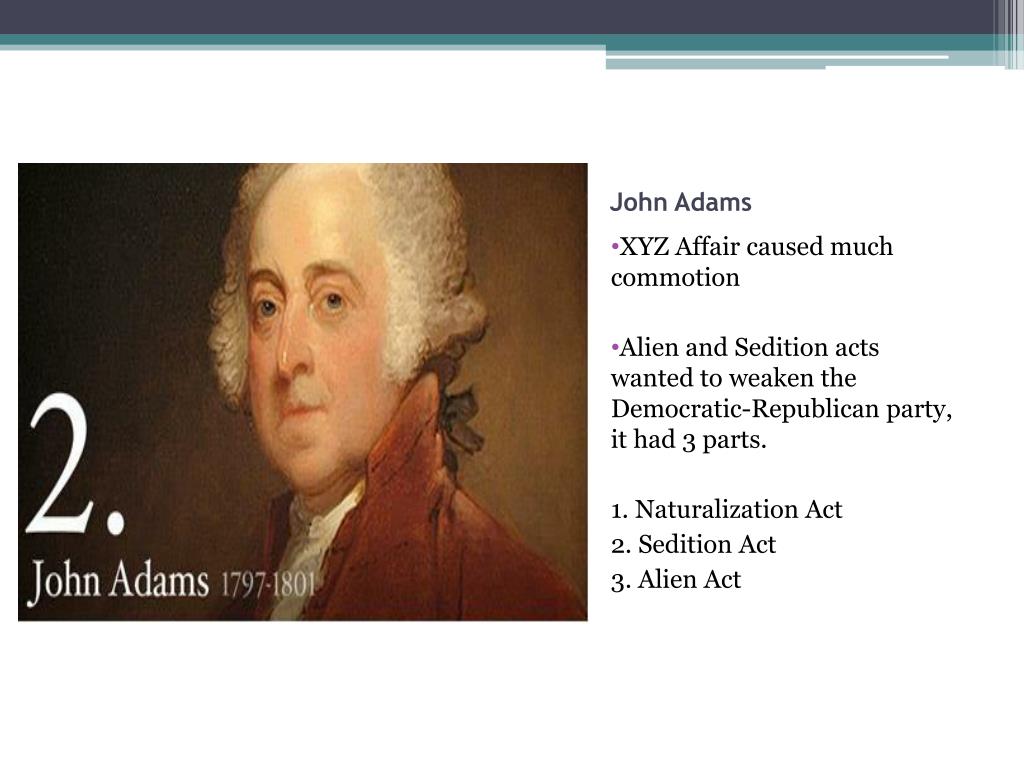 2.
John Adams 1797-1801

John Adams

•XYZ Affair caused much commotion

•Alien and Sedition acts wanted to weaken the Democratic-Republican party, it had 3 parts.

1. Naturalization Act
2. Sedition Act
3. Alien Act